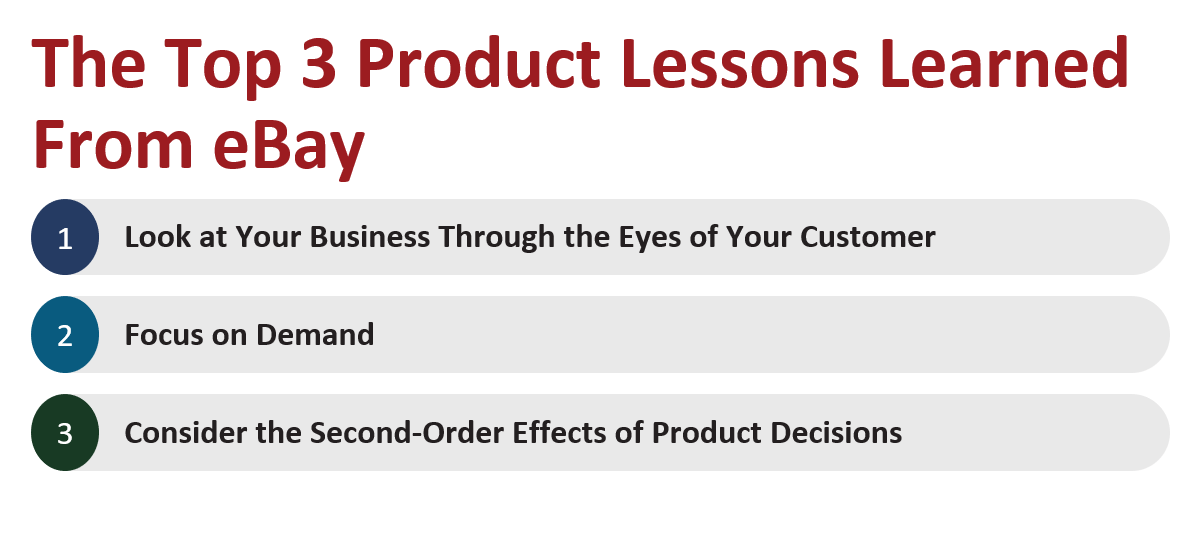 The Top 3 Product Lessons Learned From eBay

1 Look at Your Business Through the Eyes of Your Customer

2 Focus on Demand

3 Consider the Second-Order Effects of Product Decisions